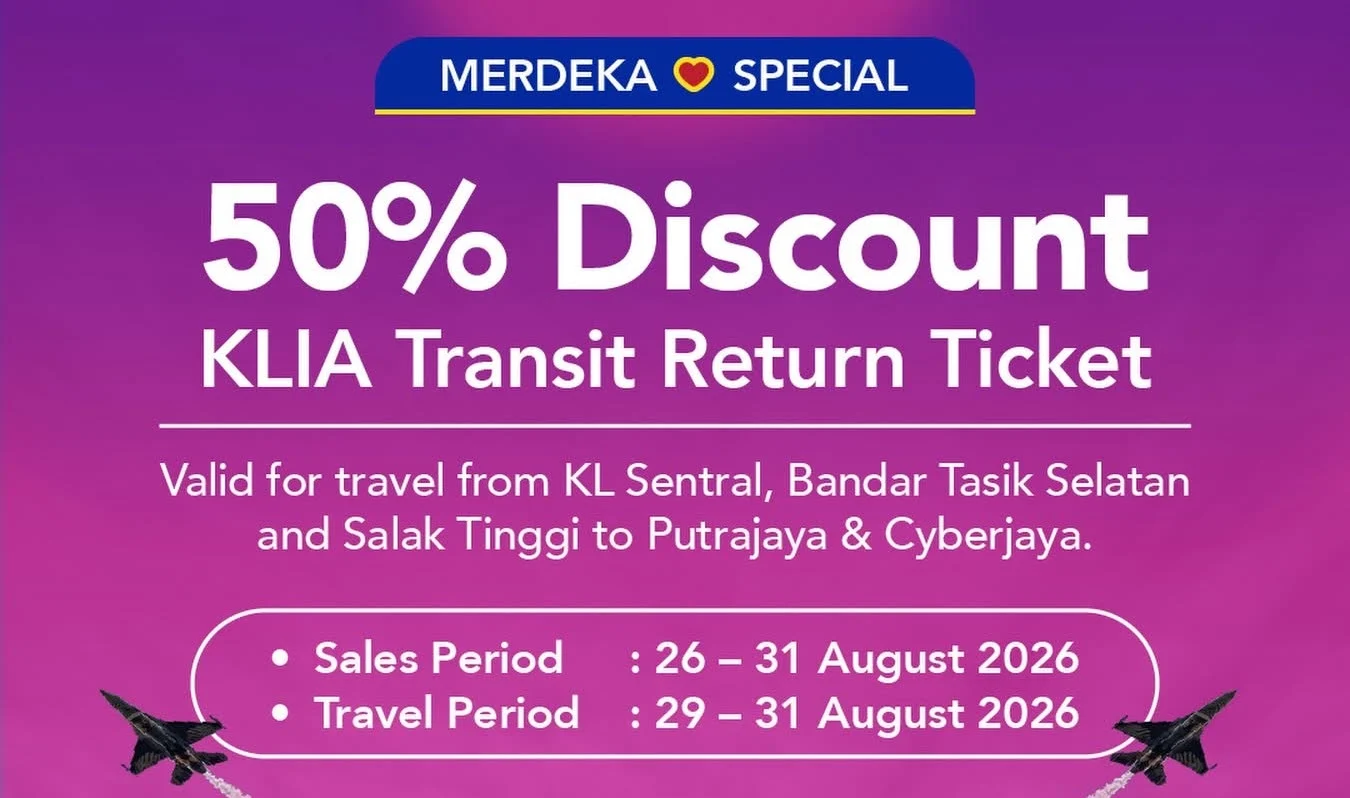 MERDEKA SPECIAL

50% Discount
KLIA Transit Return Ticket

Valid for travel from KL Sentral, Bandar Tasik Selatan and Salak Tinggi to Putrajaya & Cyberjaya.

• Sales Period : 26 – 31 August 2026
• Travel Period : 29 – 31 August 2026